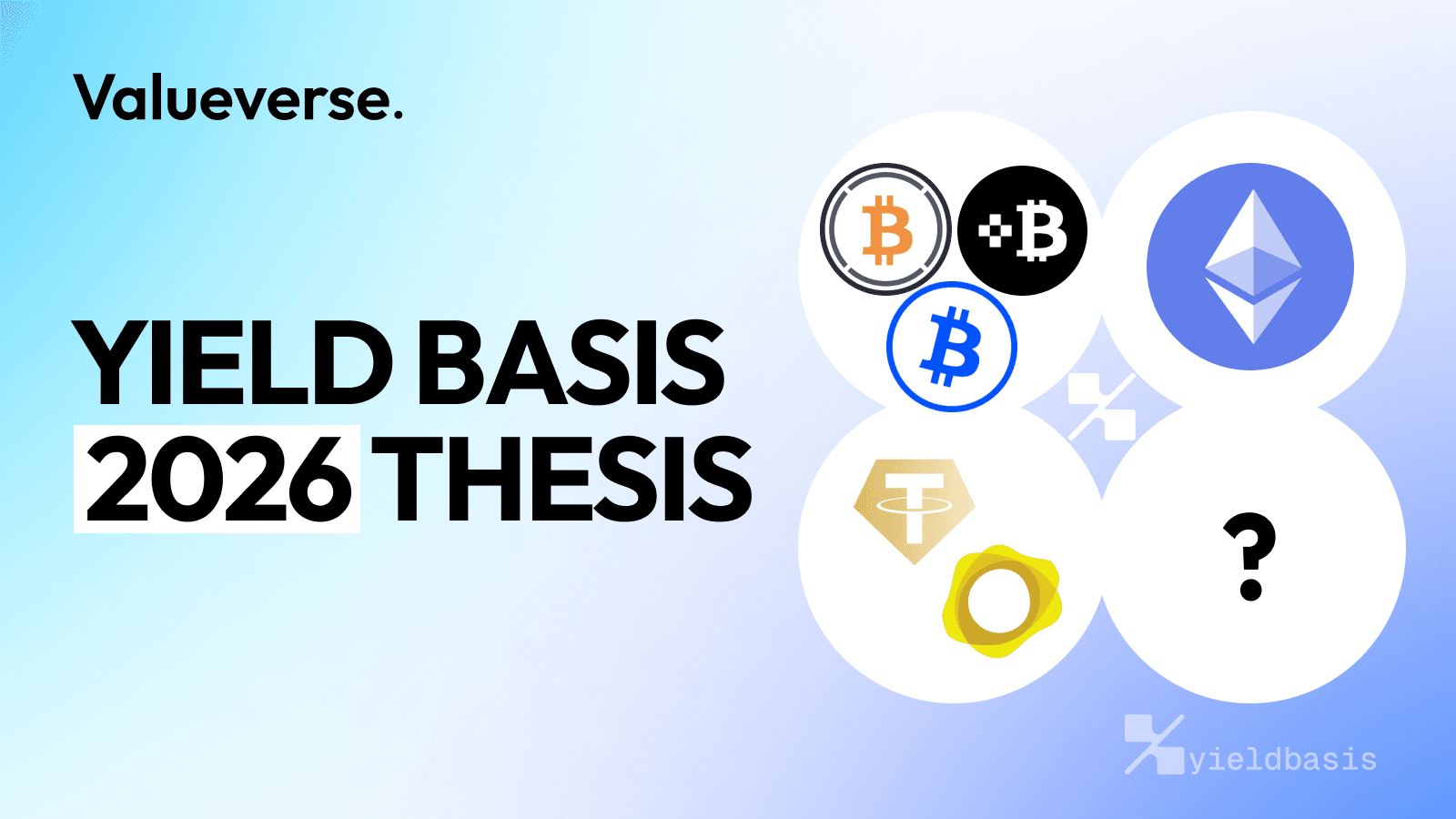 Valueverse.

YIELD BASIS 2026 THESIS

?

yieldbasis